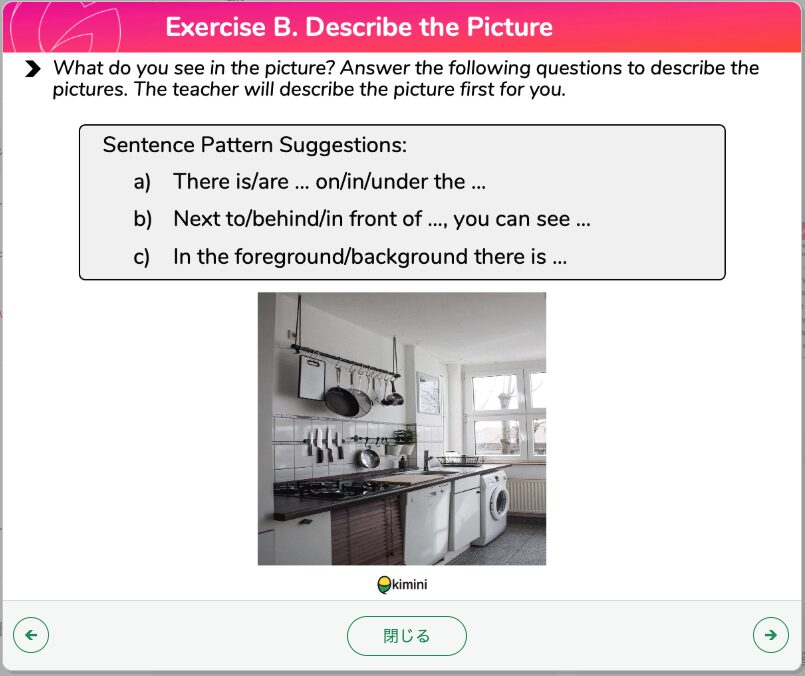 Exercise B. Describe the Picture

What do you see in the picture? Answer the following questions to describe the pictures. The teacher will describe the picture first for you.

Sentence Pattern Suggestions:
a) There is/are ... on/in/under the ...
b) Next to/behind/in front of ..., you can see ...
c) In the foreground/background there is ...

kimini

閉じる